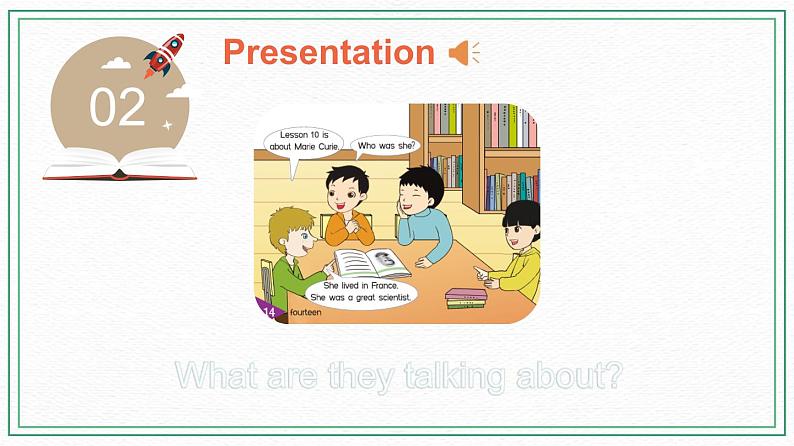 02

Presentation

Lesson 10 is about Marie Curie.

Who was she?

She lived in France. She was a great scientist.

14 fourteen

What are they talking about?